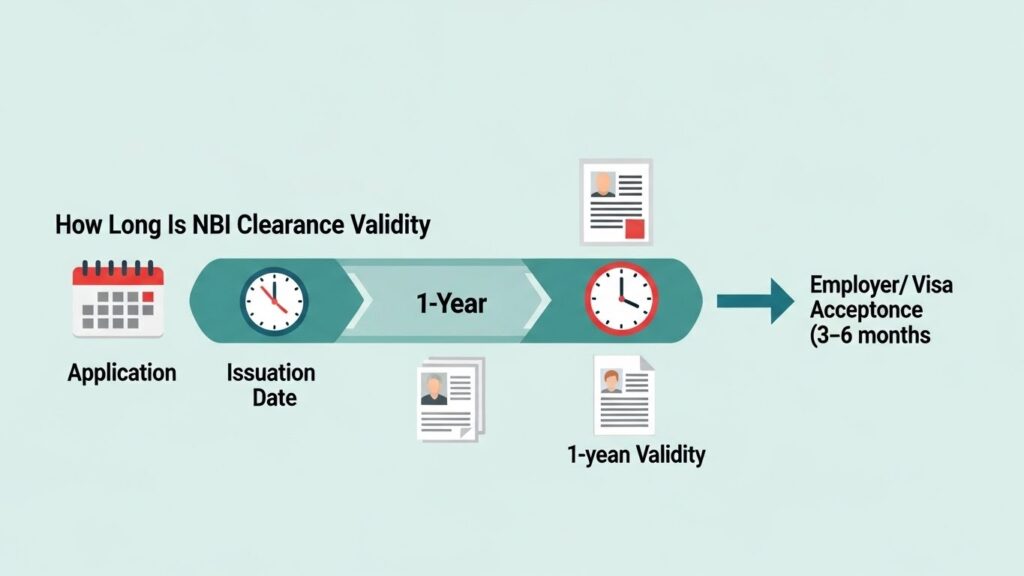 How Long Is NBI Clearance Validity

Application

Issuation Date

1-Year

1-yean Validity

Employer/ Visa Acceptonce (3–6 months